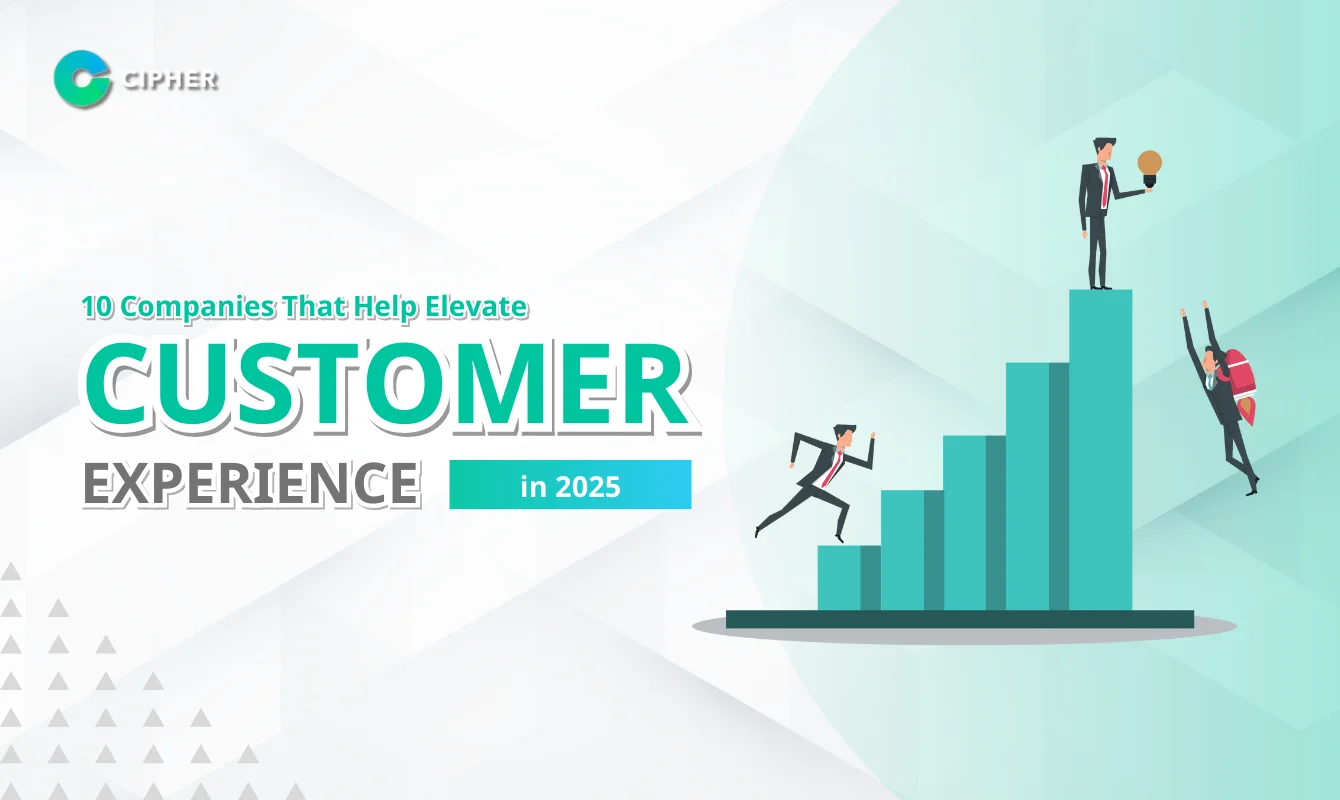 CIPHER

10 Companies That Help Elevate

CUSTOMER

EXPERIENCE in 2025